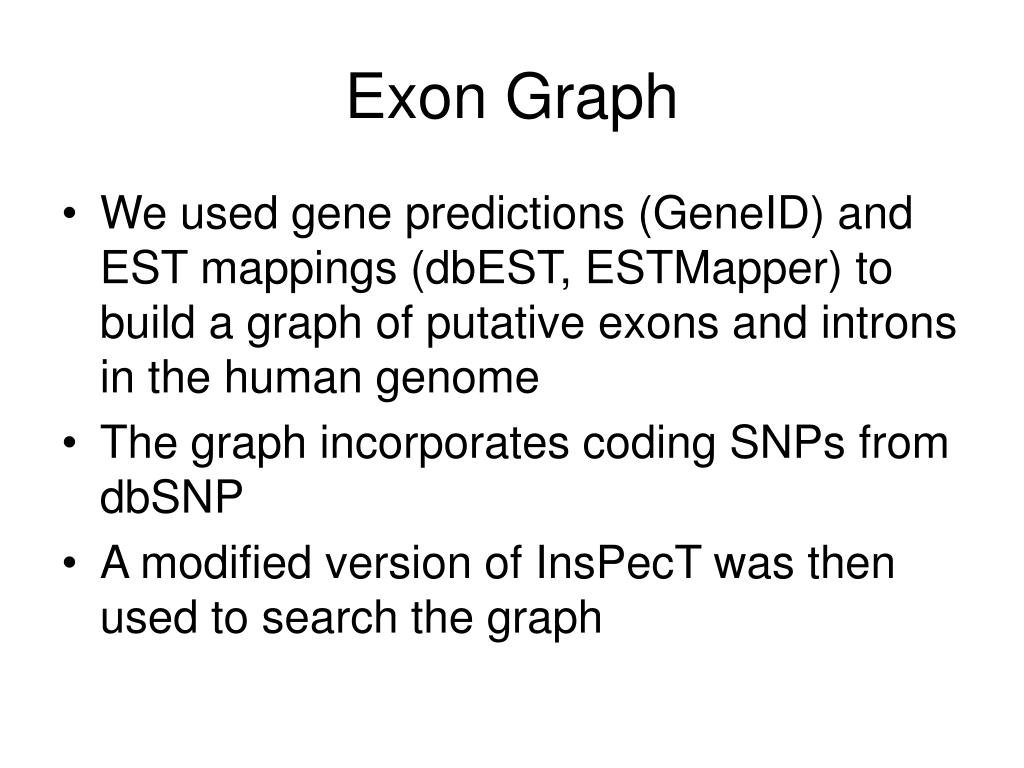 Exon Graph

• We used gene predictions (GeneID) and EST mappings (dbEST, ESTMapper) to build a graph of putative exons and introns in the human genome
• The graph incorporates coding SNPs from dbSNP
• A modified version of InsPecT was then used to search the graph